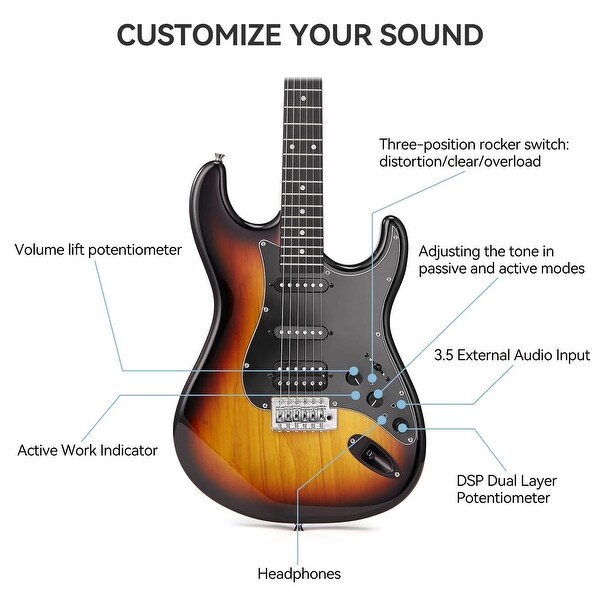 CUSTOMIZE YOUR SOUND

Three-position rocker switch: distortion/clear/overload

Volume lift potentiometer

Adjusting the tone in passive and active modes

3.5 External Audio Input

Active Work Indicator

DSP Dual Layer Potentiometer

Headphones